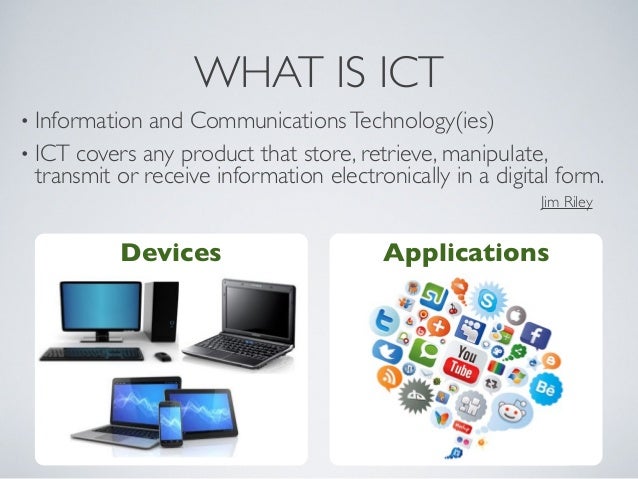 WHAT IS ICT

• Information and Communications Technology(ies)

• ICT covers any product that store, retrieve, manipulate, transmit or receive information electronically in a digital form.

Jim Riley

Devices

Applications

You Tube

Bē